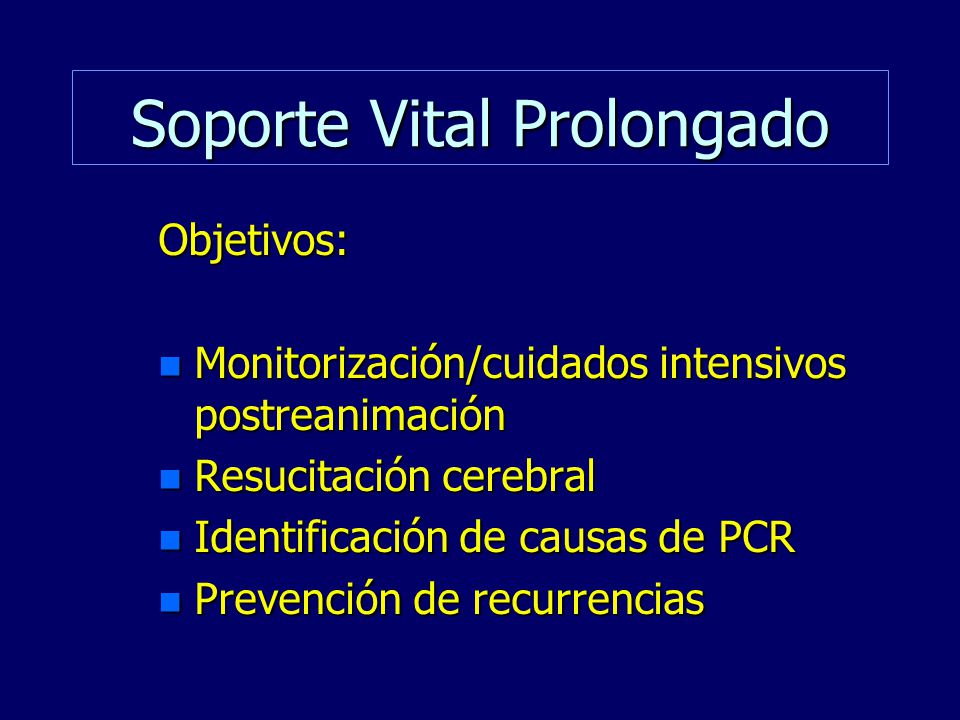 Soporte Vital Prolongado

Objetivos:

- Monitorización/cuidados intensivos postreanimación
- Resucitación cerebral
- Identificación de causas de PCR
- Prevención de recurrencias